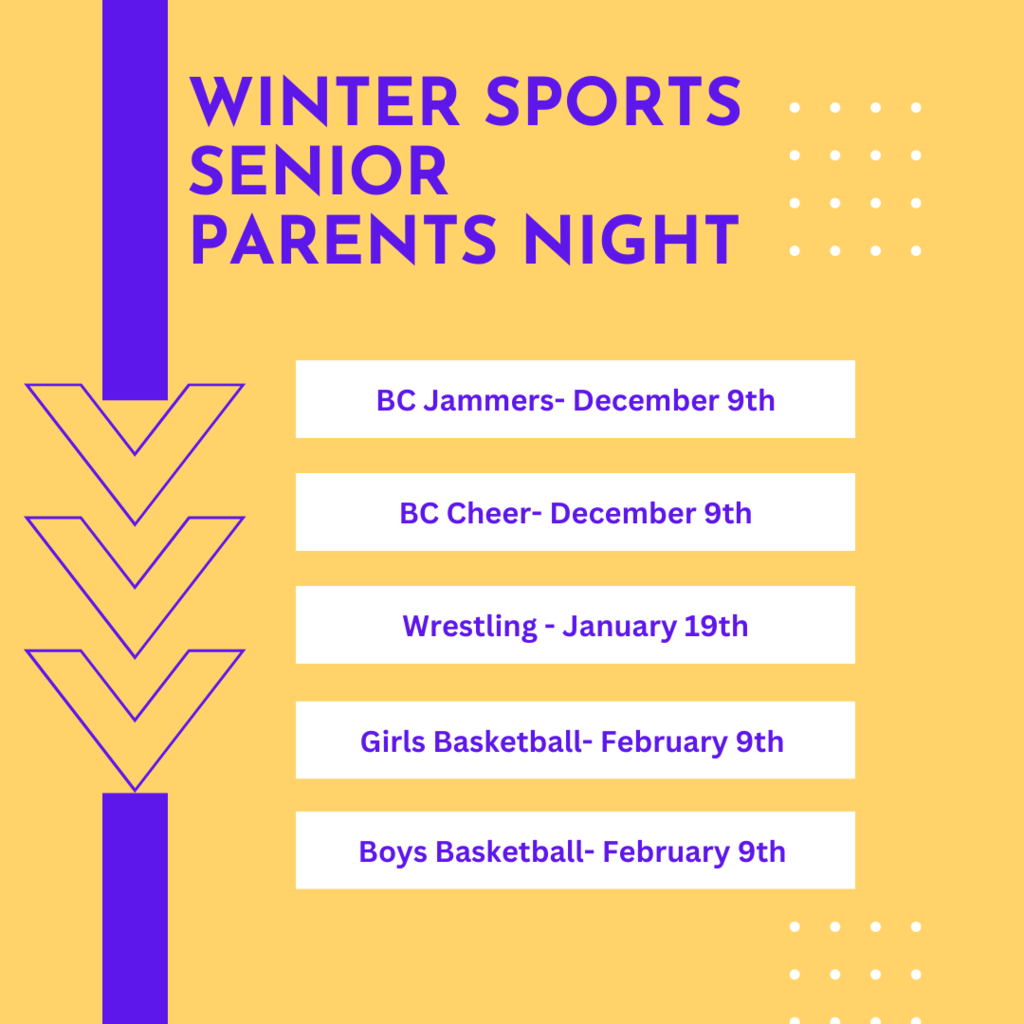 WINTER SPORTS
SENIOR
PARENTS NIGHT

BC Jammers- December 9th

BC Cheer- December 9th

Wrestling - January 19th

Girls Basketball- February 9th

Boys Basketball- February 9th